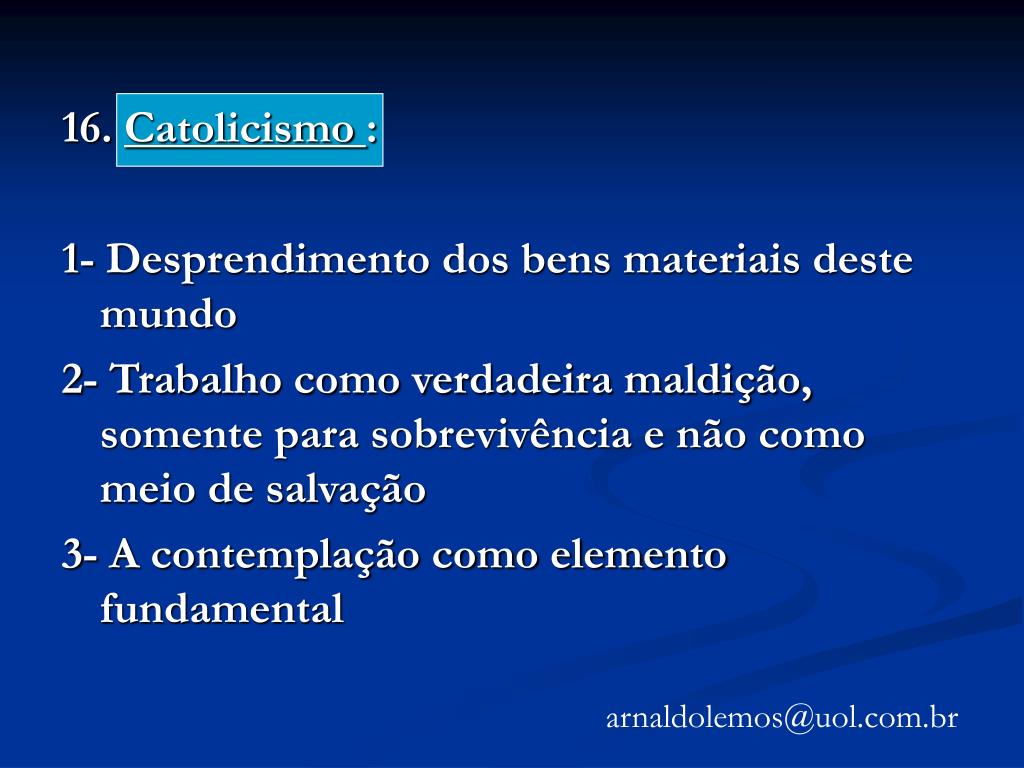 16. Catolicismo :

1- Desprendimento dos bens materiais deste mundo

2- Trabalho como verdadeira maldição, somente para sobrevivência e não como meio de salvação

3- A contemplação como elemento fundamental

arnaldolemos@uol.com.br